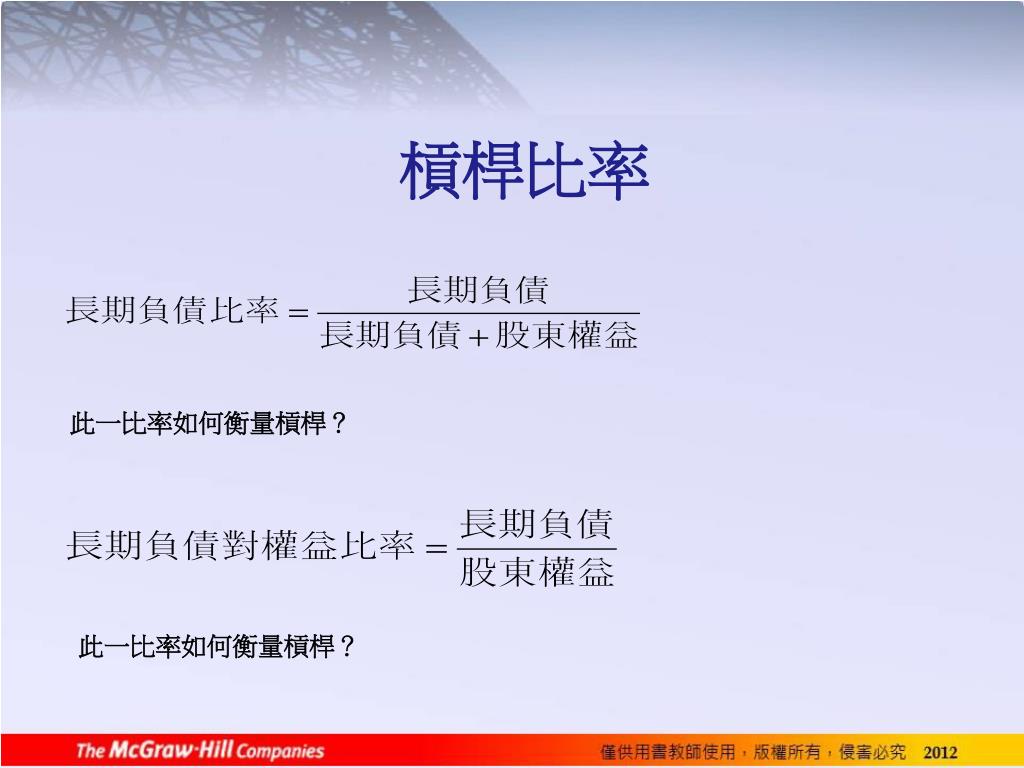 槓桿比率

$長期負債比率 = \frac{長期負債}{長期負債 + 股東權益}$

此一比率如何衡量槓桿？

$長期負債對權益比率 = \frac{長期負債}{股東權益}$

此一比率如何衡量槓桿？

The McGraw·Hill Companies

僅供用書教師使用，版權所有，侵害必究 2012